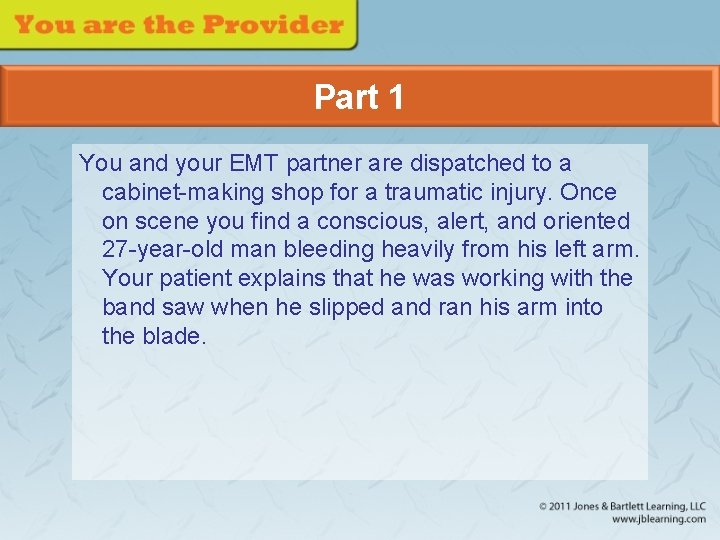 You are the Provider

Part 1

You and your EMT partner are dispatched to a cabinet-making shop for a traumatic injury. Once on scene you find a conscious, alert, and oriented 27-year-old man bleeding heavily from his left arm. Your patient explains that he was working with the band saw when he slipped and ran his arm into the blade.

© 2011 Jones & Bartlett Learning, LLC
www.jblearning.com